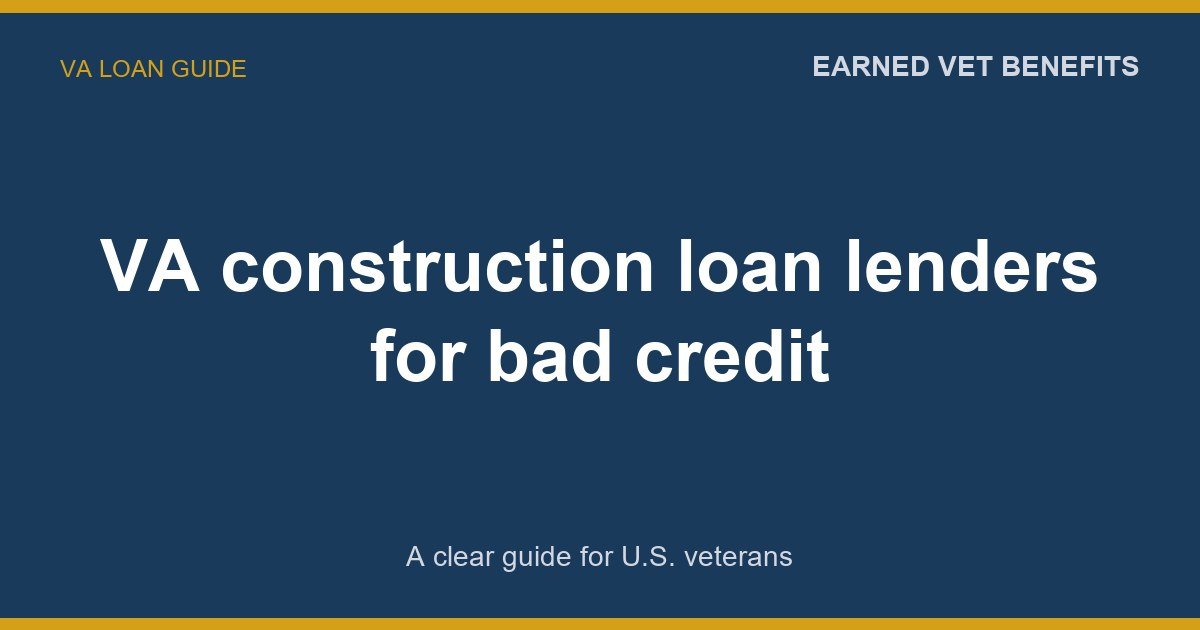 VA LOAN GUIDE

EARNED VET BENEFITS

VA construction loan lenders for bad credit

A clear guide for U.S. veterans